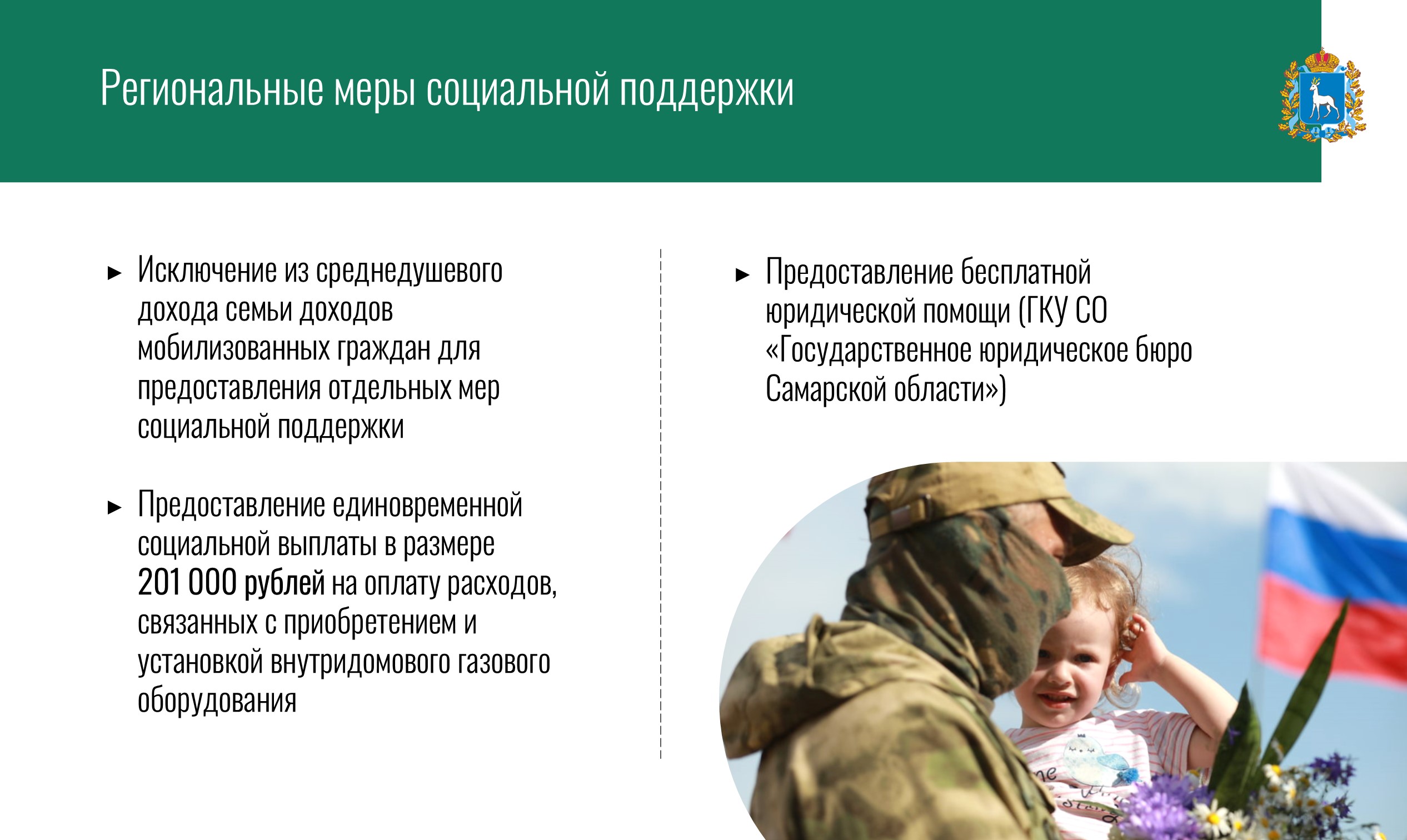 Региональные меры социальной поддержки

► Исключение из среднедушевого дохода семьи доходов мобилизованных граждан для предоставления отдельных мер социальной поддержки

► Предоставление единовременной социальной выплаты в размере 201 000 рублей на оплату расходов, связанных с приобретением и установкой внутридомового газового оборудования

► Предоставление бесплатной юридической помощи (ГКУ СО «Государственное юридическое бюро Самарской области»)